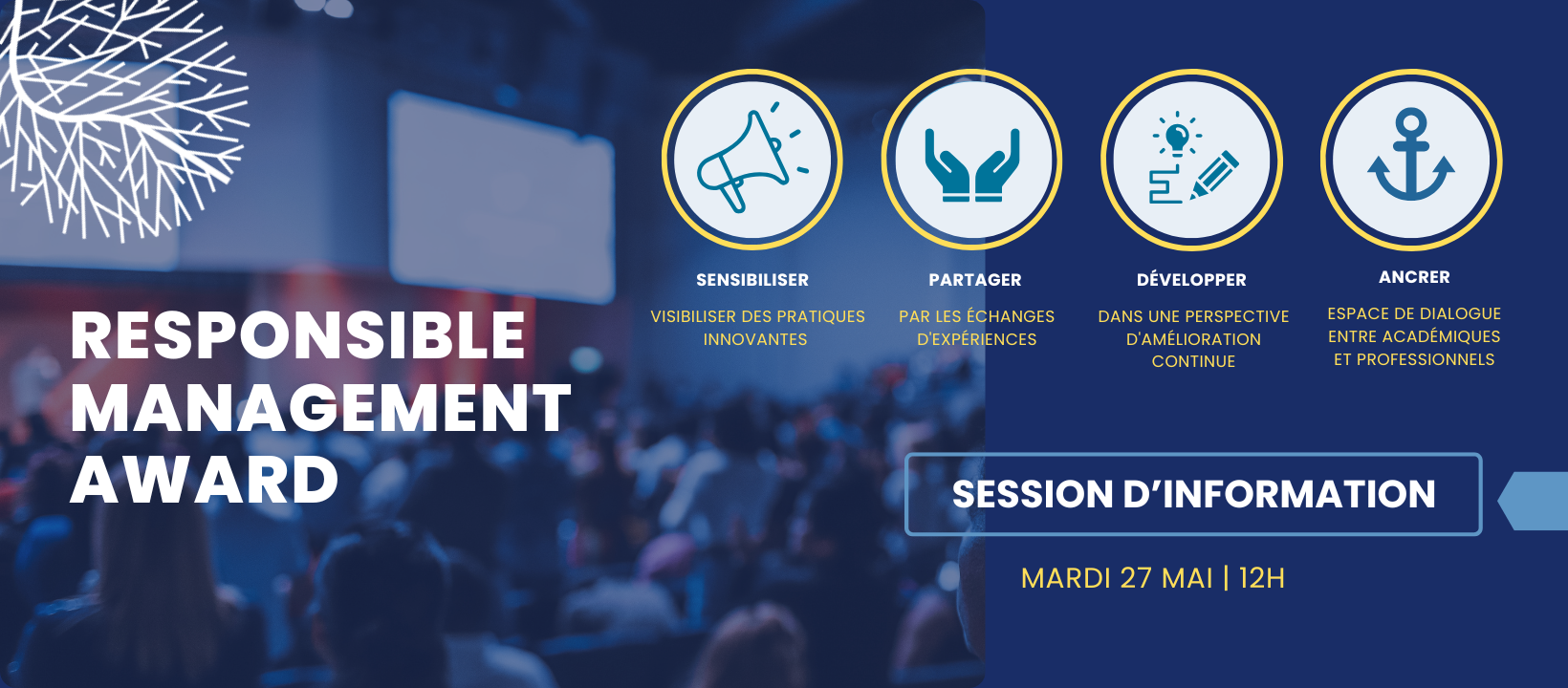 RESPONSIBLE MANAGEMENT AWARD

SENSIBILISER
VISIBILISER DES PRATIQUES INNOVANTES

PARTAGER
PAR LES ÉCHANGES D'EXPÉRIENCES

DÉVELOPPER
DANS UNE PERSPECTIVE D'AMÉLIORATION CONTINUE

ANCRER
ESPACE DE DIALOGUE ENTRE ACADÉMIQUES ET PROFESSIONNELS

SESSION D'INFORMATION

MARDI 27 MAI | 12H